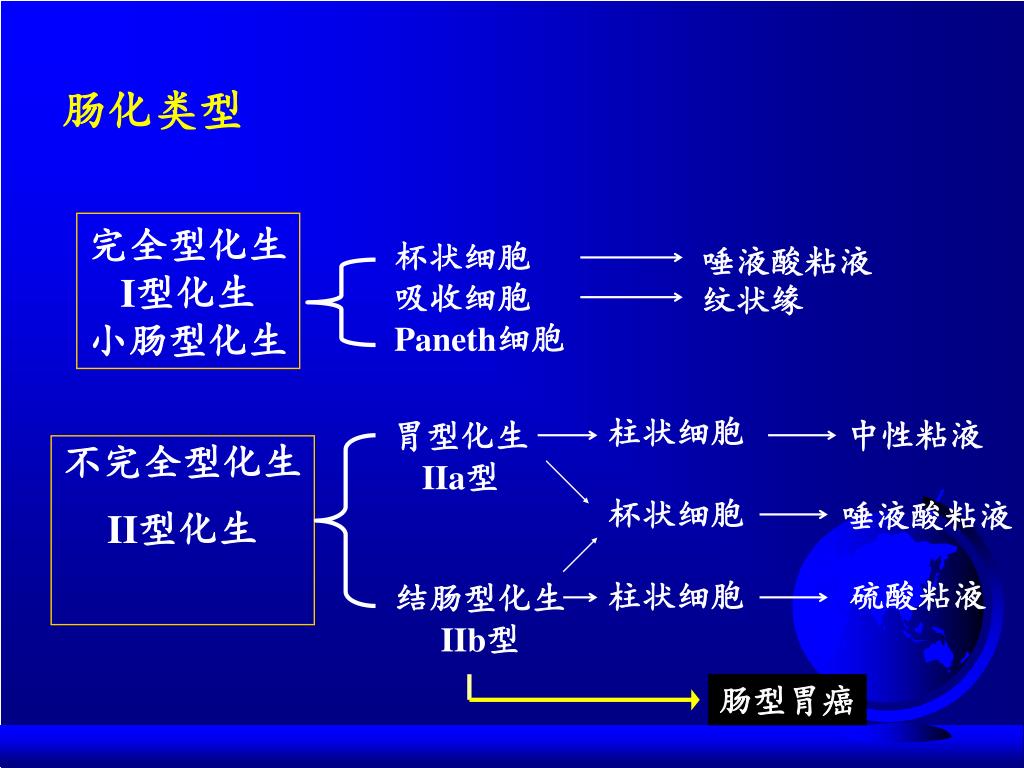 肠化类型

完全型化生
I型化生
小肠型化生

杯状细胞 → 唾液酸粘液
吸收细胞 → 纹状缘
Paneth细胞

不完全型化生
II型化生

胃型化生 → 柱状细胞 → 中性粘液
IIa型
杯状细胞 → 唾液酸粘液
结肠型化生 → 柱状细胞 → 硫酸粘液
IIb型

肠型胃癌